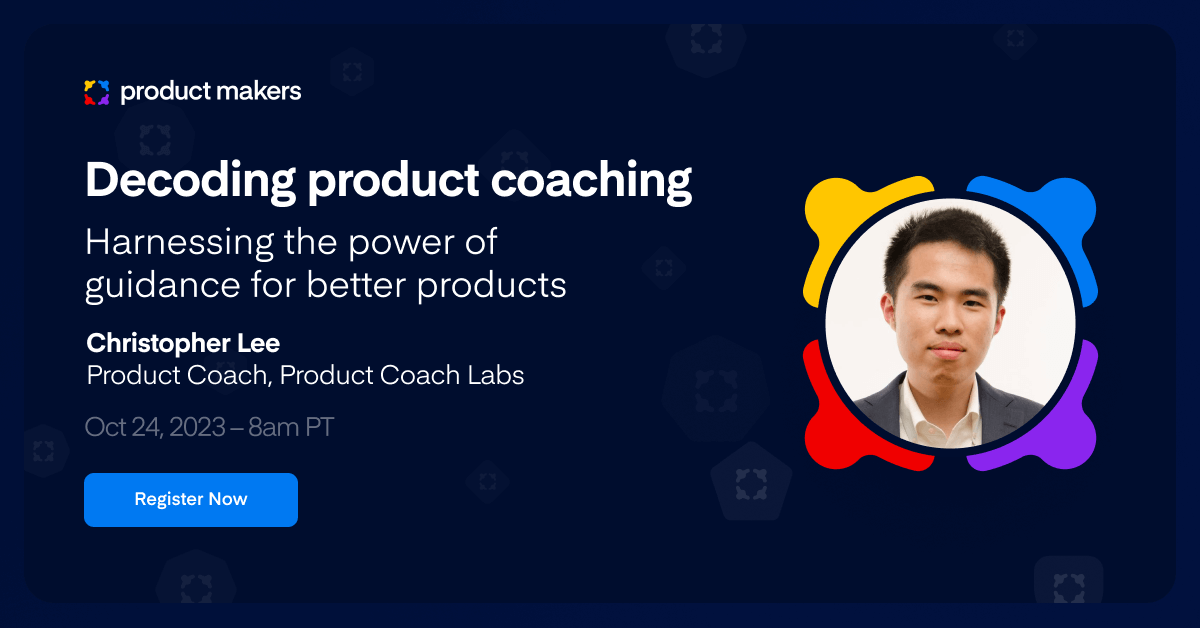 product makers

Decoding product coaching

Harnessing the power of guidance for better products

Christopher Lee
Product Coach, Product Coach Labs

Oct 24, 2023 – 8am PT

Register Now